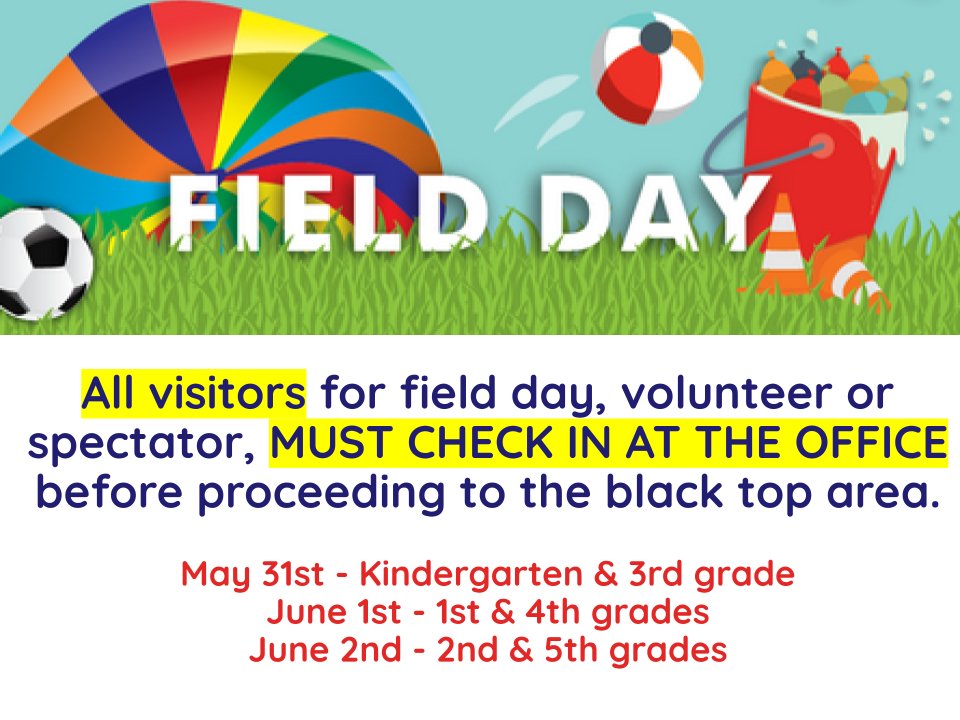 FIELD DAY

All visitors for field day, volunteer or spectator, MUST CHECK IN AT THE OFFICE before proceeding to the black top area.

May 31st - Kindergarten & 3rd grade
June 1st - 1st & 4th grades
June 2nd - 2nd & 5th grades